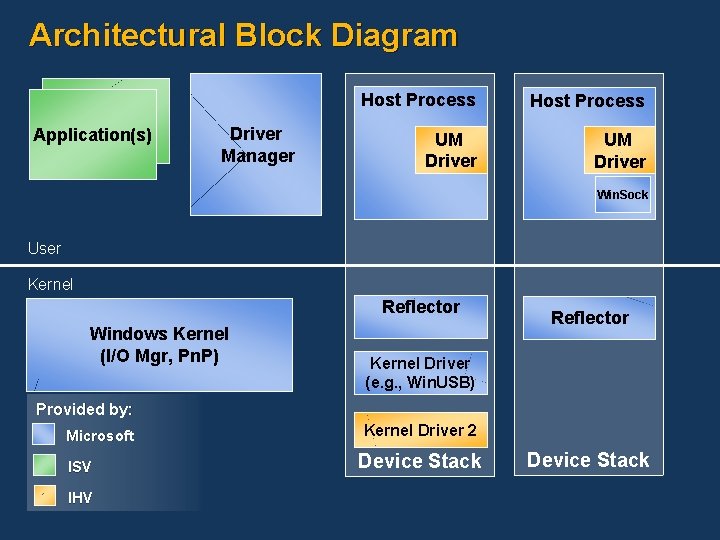 Architectural Block Diagram

Application(s)

Driver Manager

Host Process

UM Driver

Host Process

UM Driver

WinSock

User

Kernel

Windows Kernel (I/O Mgr, PnP)

Reflector

Kernel Driver (e.g., WinUSB)

Kernel Driver 2

Device Stack

Reflector

Device Stack

Provided by:

Microsoft

ISV

IHV